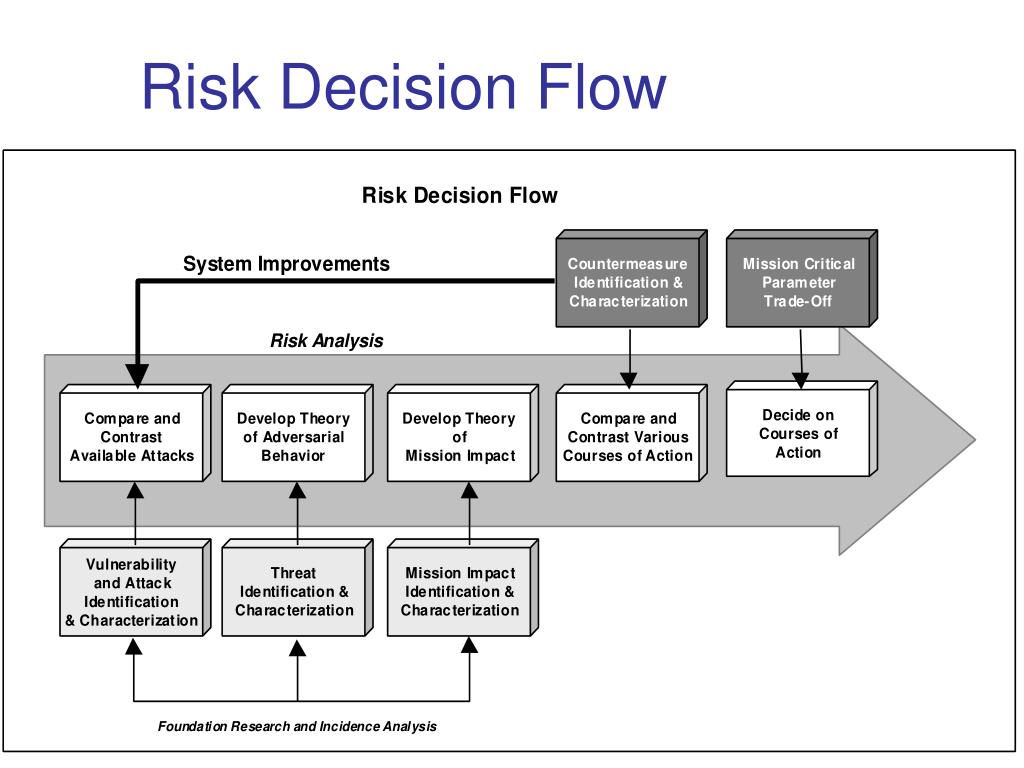 Risk Decision Flow

Risk Decision Flow

System Improvements

Countermeasure Identification & Characterization

Mission Critical Parameter Trade-Off

Risk Analysis

Compare and Contrast Available Attacks

Develop Theory of Adversarial Behavior

Develop Theory of Mission Impact

Compare and Contrast Various Courses of Action

Decide on Courses of Action

Vulnerability and Attack Identification & Characterization

Threat Identification & Characterization

Mission Impact Identification & Characterization

Foundation Research and Incidence Analysis